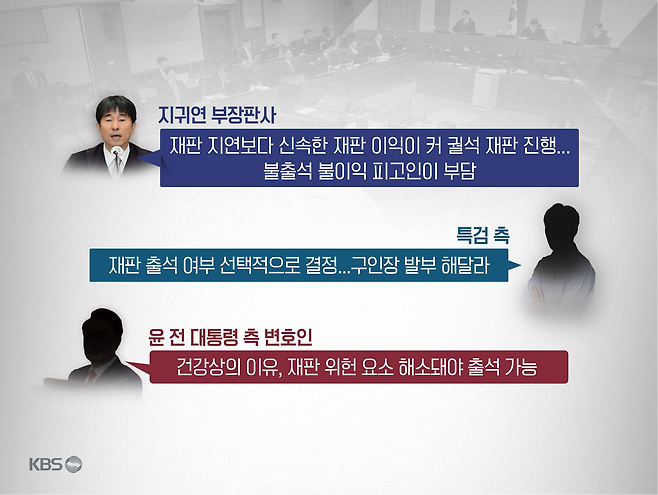 지귀연 부장판사

재판 지연보다 신속한 재판 이익이 커 궐석 재판 진행... 불출석 불이익 피고인이 부담

특검 측

재판 출석 여부 선택적으로 결정...구인장 발부 해달라

윤 전 대통령 측 변호인

건강상의 이유, 재판 위헌 요소 해소돼야 출석 가능

KBS